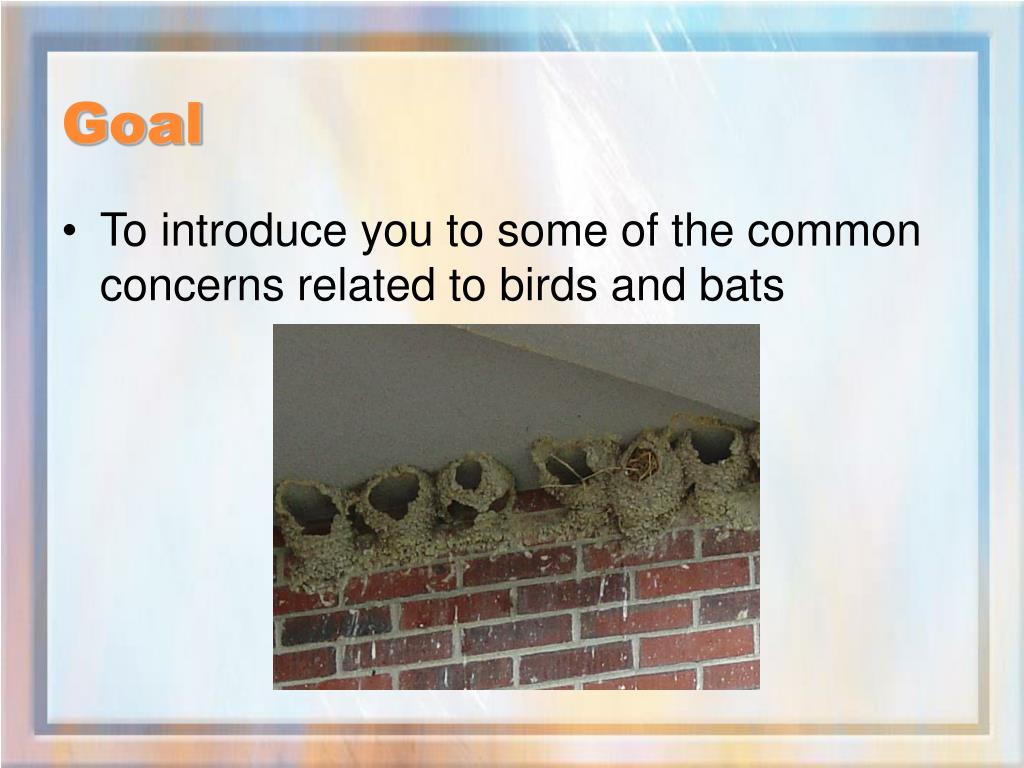 Goal

• To introduce you to some of the common concerns related to birds and bats